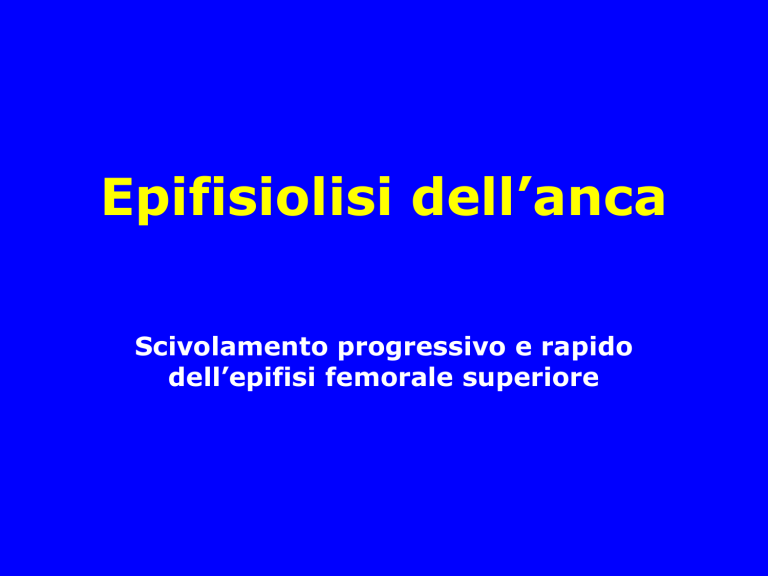 Epifisiolisi dell’anca

Scivolamento progressivo e rapido dell’epifisi femorale superiore